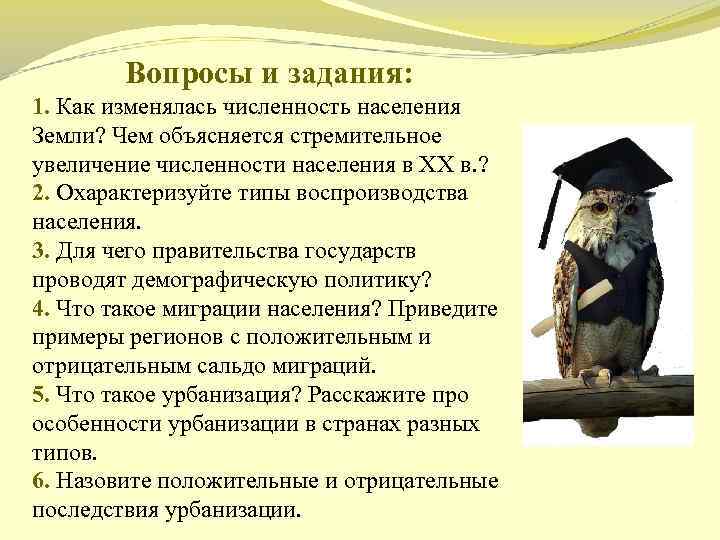 Вопросы и задания:
1. Как изменялась численность населения Земли? Чем объясняется стремительное увеличение численности населения в XX в.?
2. Охарактеризуйте типы воспроизводства населения.
3. Для чего правительства государств проводят демографическую политику?
4. Что такое миграции населения? Приведите примеры регионов с положительным и отрицательным сальдо миграций.
5. Что такое урбанизация? Расскажите про особенности урбанизации в странах разных типов.
6. Назовите положительные и отрицательные последствия урбанизации.